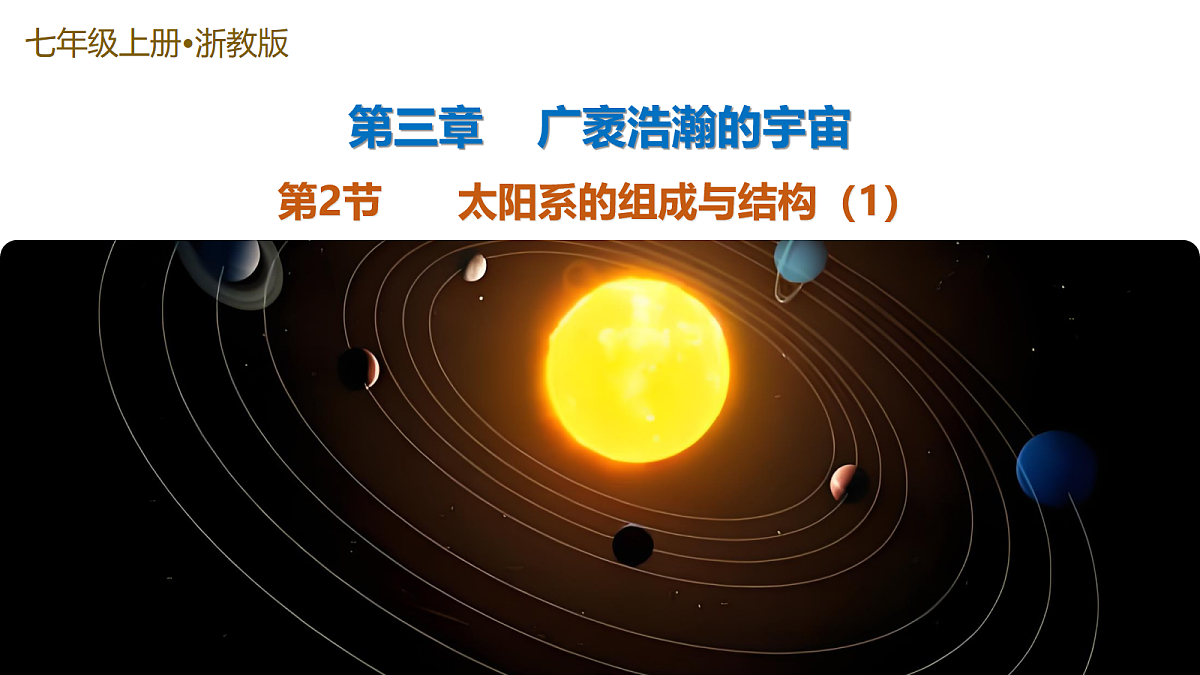 七年级上册•浙教版

第三章 广袤浩瀚的宇宙

第2节 太阳系的组成与结构（1）